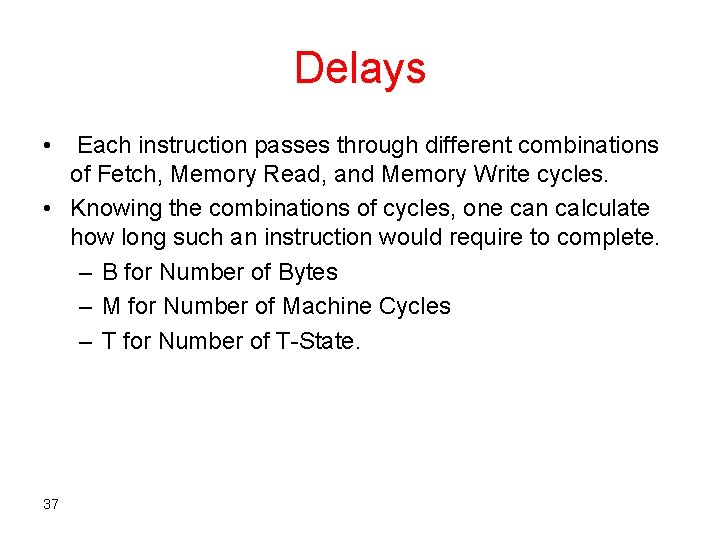 Delays

• Each instruction passes through different combinations of Fetch, Memory Read, and Memory Write cycles.

• Knowing the combinations of cycles, one can calculate how long such an instruction would require to complete.

– B for Number of Bytes

– M for Number of Machine Cycles

– T for Number of T-State.

37